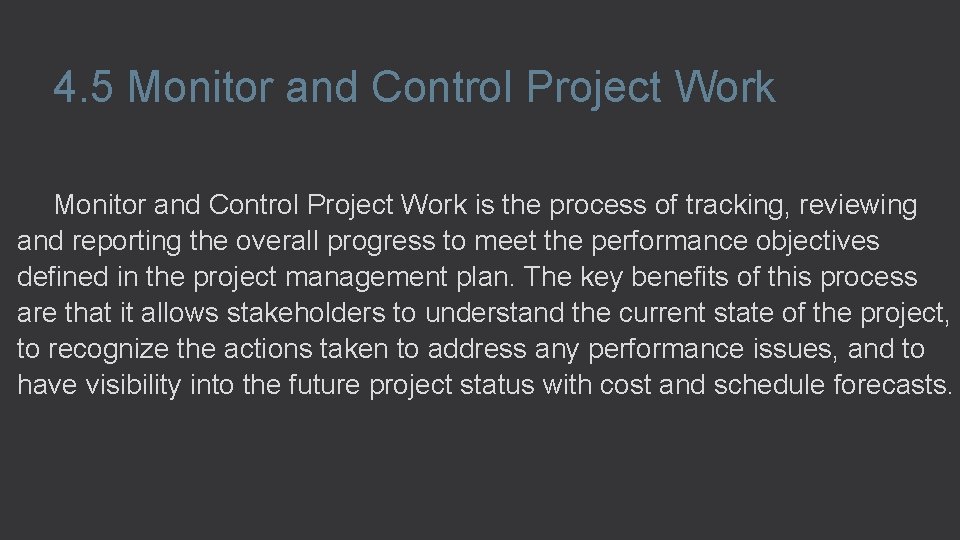 4.5 Monitor and Control Project Work

Monitor and Control Project Work is the process of tracking, reviewing and reporting the overall progress to meet the performance objectives defined in the project management plan. The key benefits of this process are that it allows stakeholders to understand the current state of the project, to recognize the actions taken to address any performance issues, and to have visibility into the future project status with cost and schedule forecasts.